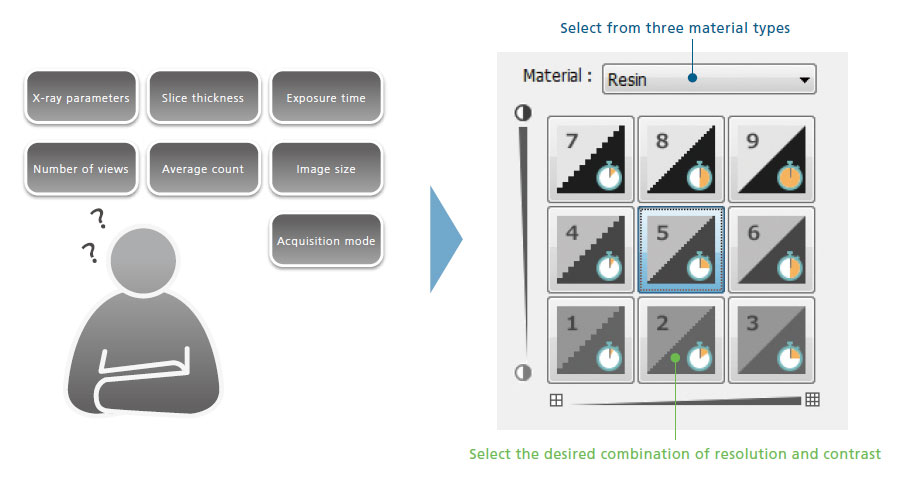 X-ray parameters

Slice thickness

Exposure time

Number of views

Average count

Image size

Acquisition mode

?

?

Select from three material types

Material : Resin

7 8 9

4 5 6

1 2 3

Select the desired combination of resolution and contrast